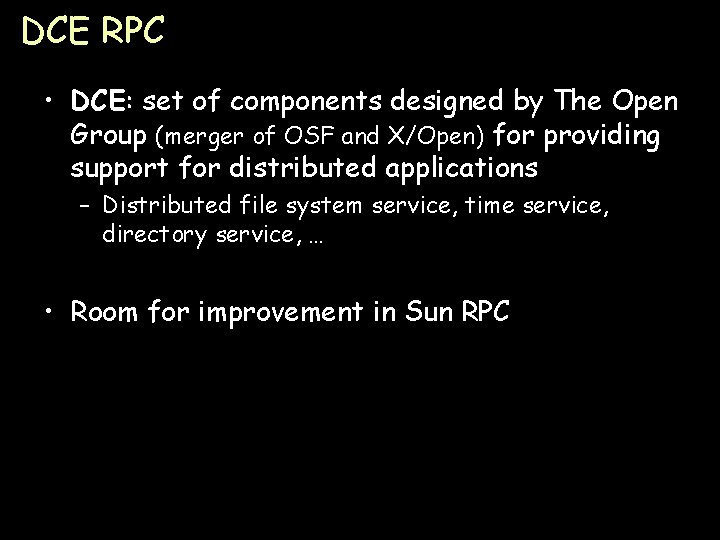 DCE RPC

• DCE: set of components designed by The Open Group (merger of OSF and X/Open) for providing support for distributed applications
– Distributed file system service, time service, directory service, …

• Room for improvement in Sun RPC